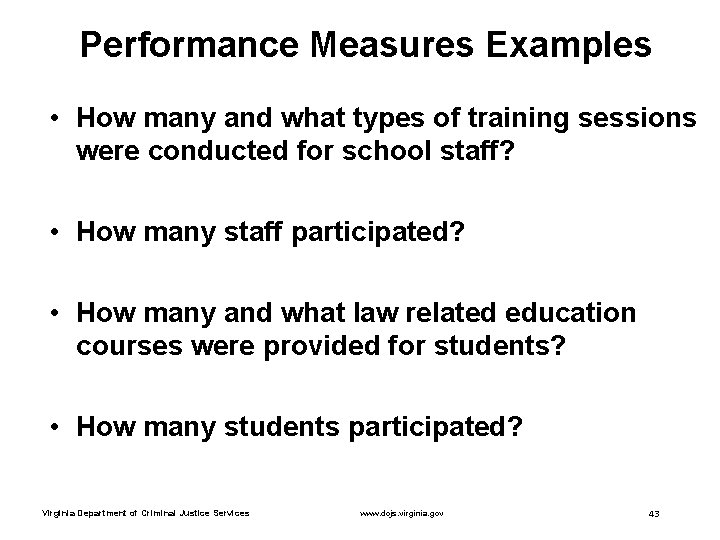 Performance Measures Examples

• How many and what types of training sessions were conducted for school staff?

• How many staff participated?

• How many and what law related education courses were provided for students?

• How many students participated?

Virginia Department of Criminal Justice Services www.dcjs.virginia.gov 43